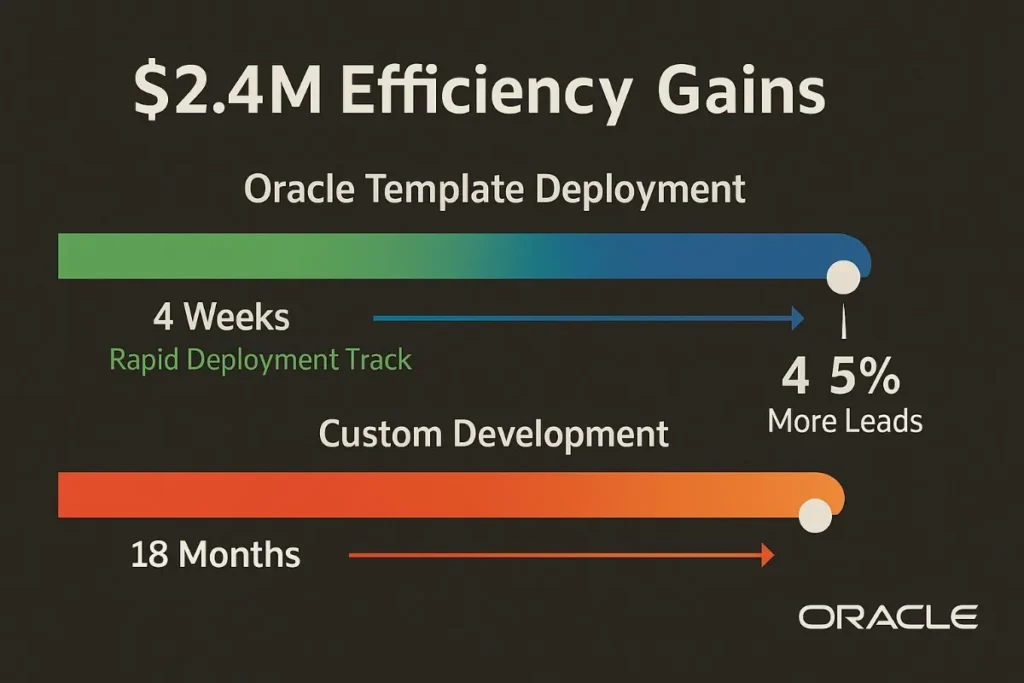 $2.4M Efficiency Gains

Oracle Template Deployment

4 Weeks
Rapid Deployment Track

4 5%
More Leads

Custom Development

18 Months

ORACLE